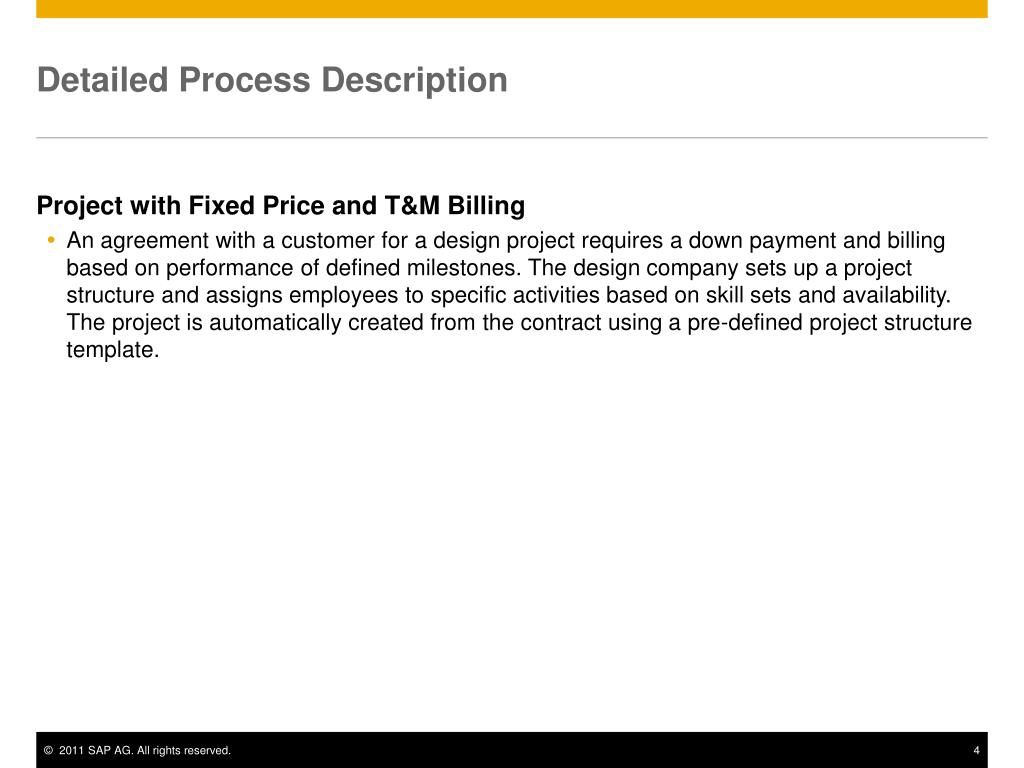 Detailed Process Description

Project with Fixed Price and T&M Billing

• An agreement with a customer for a design project requires a down payment and billing based on performance of defined milestones. The design company sets up a project structure and assigns employees to specific activities based on skill sets and availability. The project is automatically created from the contract using a pre-defined project structure template.

© 2011 SAP AG. All rights reserved.

4